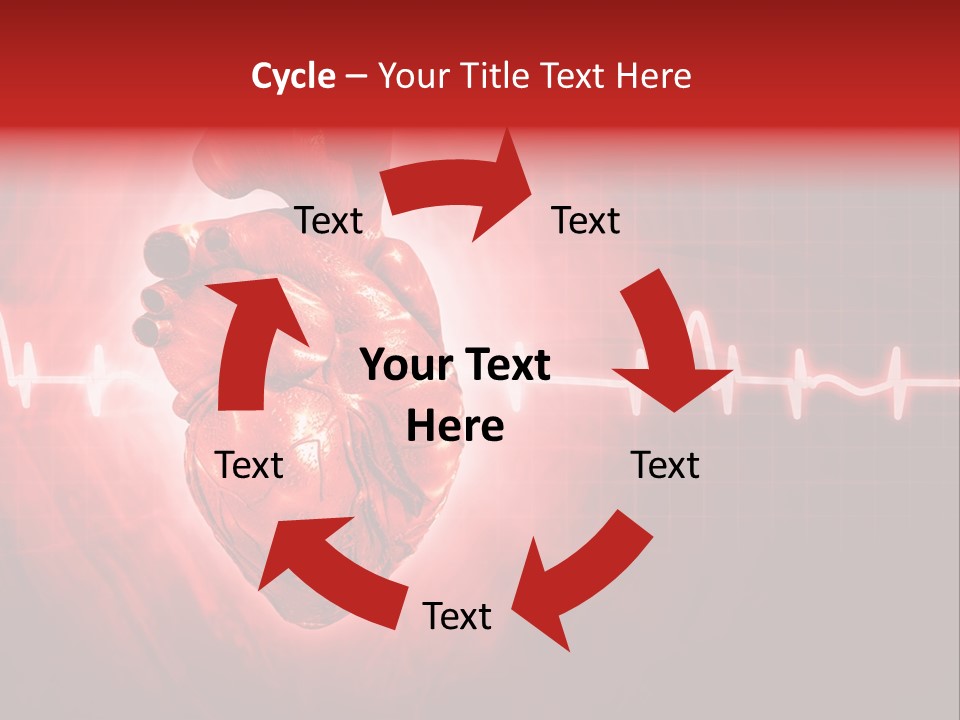 Cycle – Your Title Text Here

Text

Text

Your Text Here

Text

Text

Text